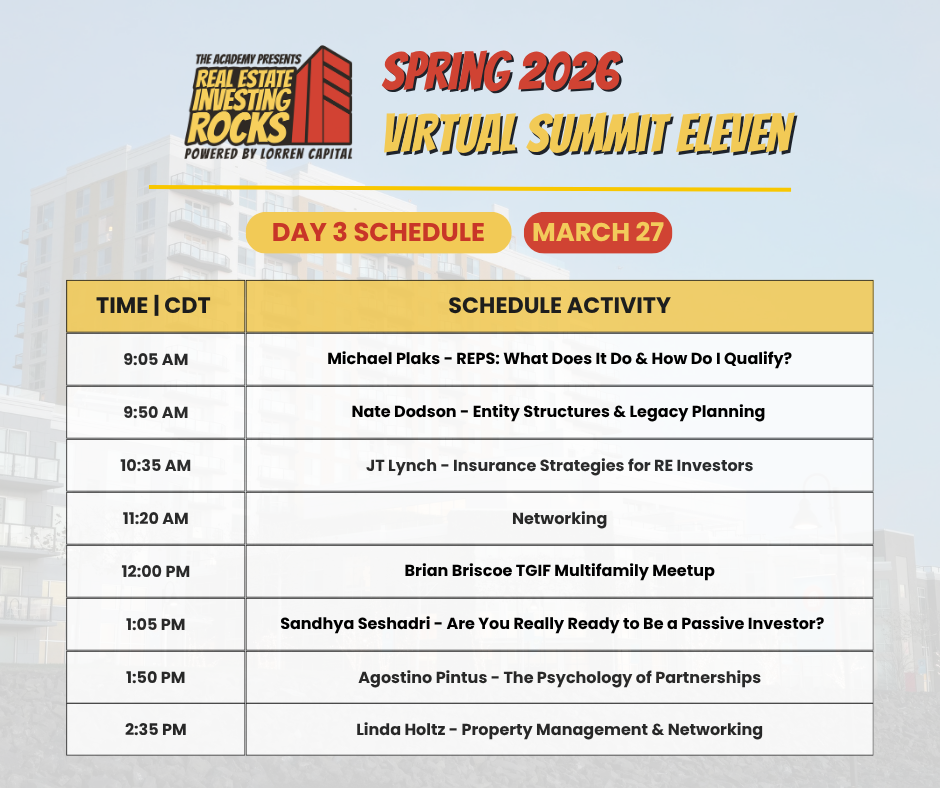 THE ACADEMY PRESENTS
REAL ESTATE INVESTING ROCKS
POWERED BY LORREN CAPITAL

SPRING 2026
VIRTUAL SUMMIT ELEVEN

DAY 3 SCHEDULE
MARCH 27

| TIME \| CDT | SCHEDULE ACTIVITY |
|---|---|
| 9:05 AM | Michael Plaks - REPS: What Does It Do & How Do I Qualify? |
| 9:50 AM | Nate Dodson - Entity Structures & Legacy Planning |
| 10:35 AM | JT Lynch - Insurance Strategies for RE Investors |
| 11:20 AM | Networking |
| 12:00 PM | Brian Briscoe TGIF Multifamily Meetup |
| 1:05 PM | Sandhya Seshadri - Are You Really Ready to Be a Passive Investor? |
| 1:50 PM | Agostino Pintus - The Psychology of Partnerships |
| 2:35 PM | Linda Holtz - Property Management & Networking |